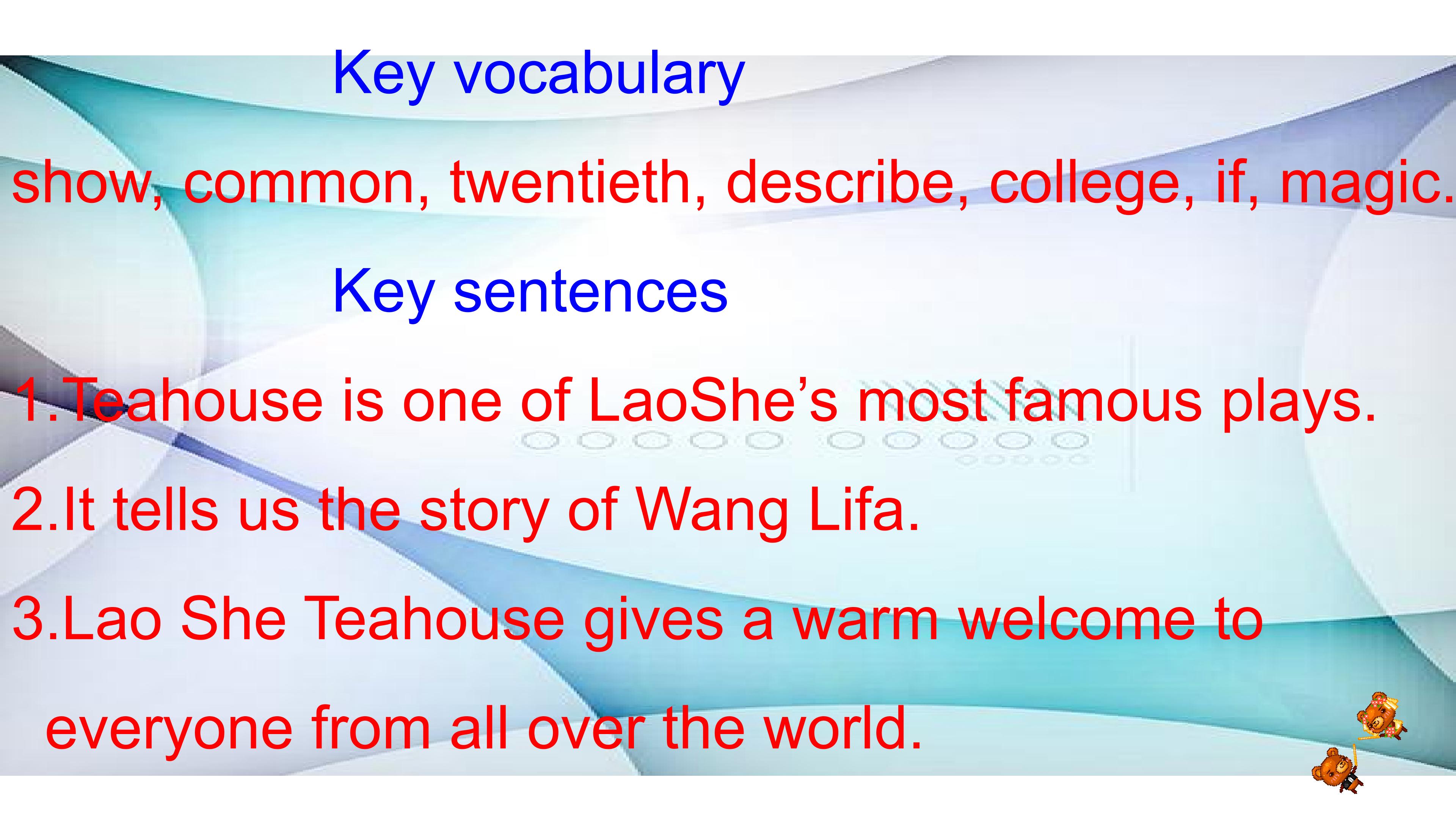 Key vocabulary

show, common, twentieth, describe, college, if, magic.

Key sentences

1.Teahouse is one of LaoShe’s most famous plays.

2.It tells us the story of Wang Lifa.

3.Lao She Teahouse gives a warm welcome to everyone from all over the world.